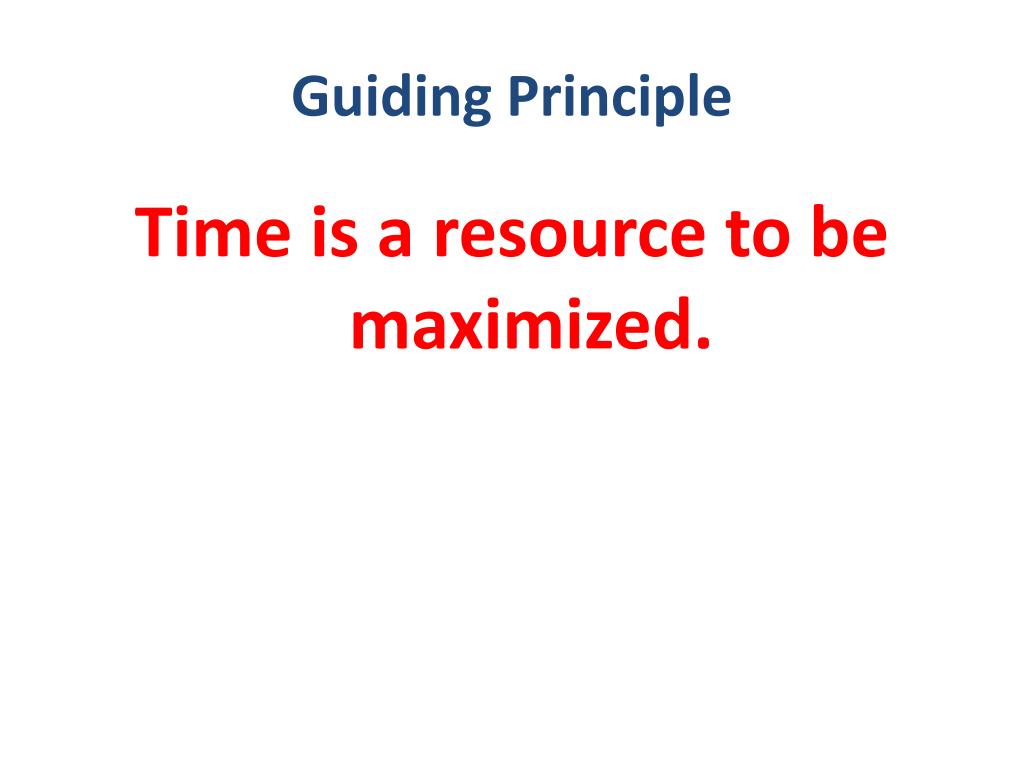 Guiding Principle

Time is a resource to be maximized.